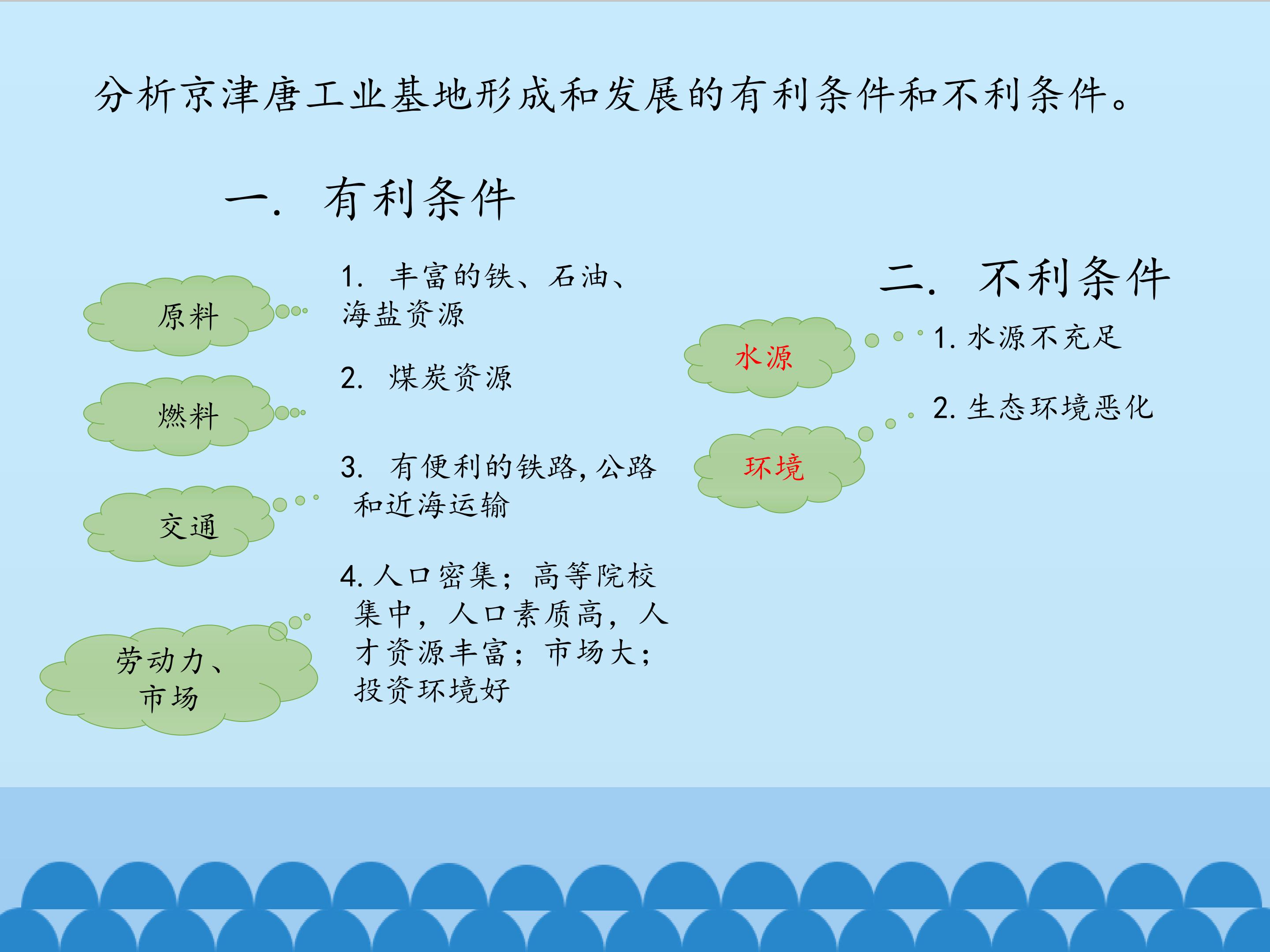 分析京津唐工业基地形成和发展的有利条件和不利条件。

一. 有利条件

原料

1. 丰富的铁、石油、海盐资源

燃料

2. 煤炭资源

交通

3. 有便利的铁路，公路和近海运输

劳动力、市场

4. 人口密集；高等院校集中，人口素质高，人才资源丰富；市场大；投资环境好

二. 不利条件

水源

1. 水源不充足

环境

2. 生态环境恶化